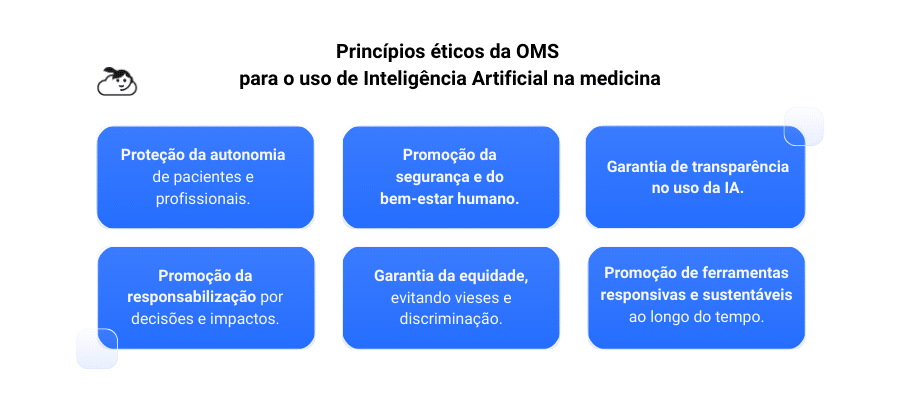 Princípios éticos da OMS
para o uso de Inteligência Artificial na medicina

Proteção da autonomia de pacientes e profissionais.

Promoção da segurança e do bem-estar humano.

Garantia de transparência no uso da IA.

Promoção da responsabilização por decisões e impactos.

Garantia da equidade, evitando vieses e discriminação.

Promoção de ferramentas responsivas e sustentáveis ao longo do tempo.